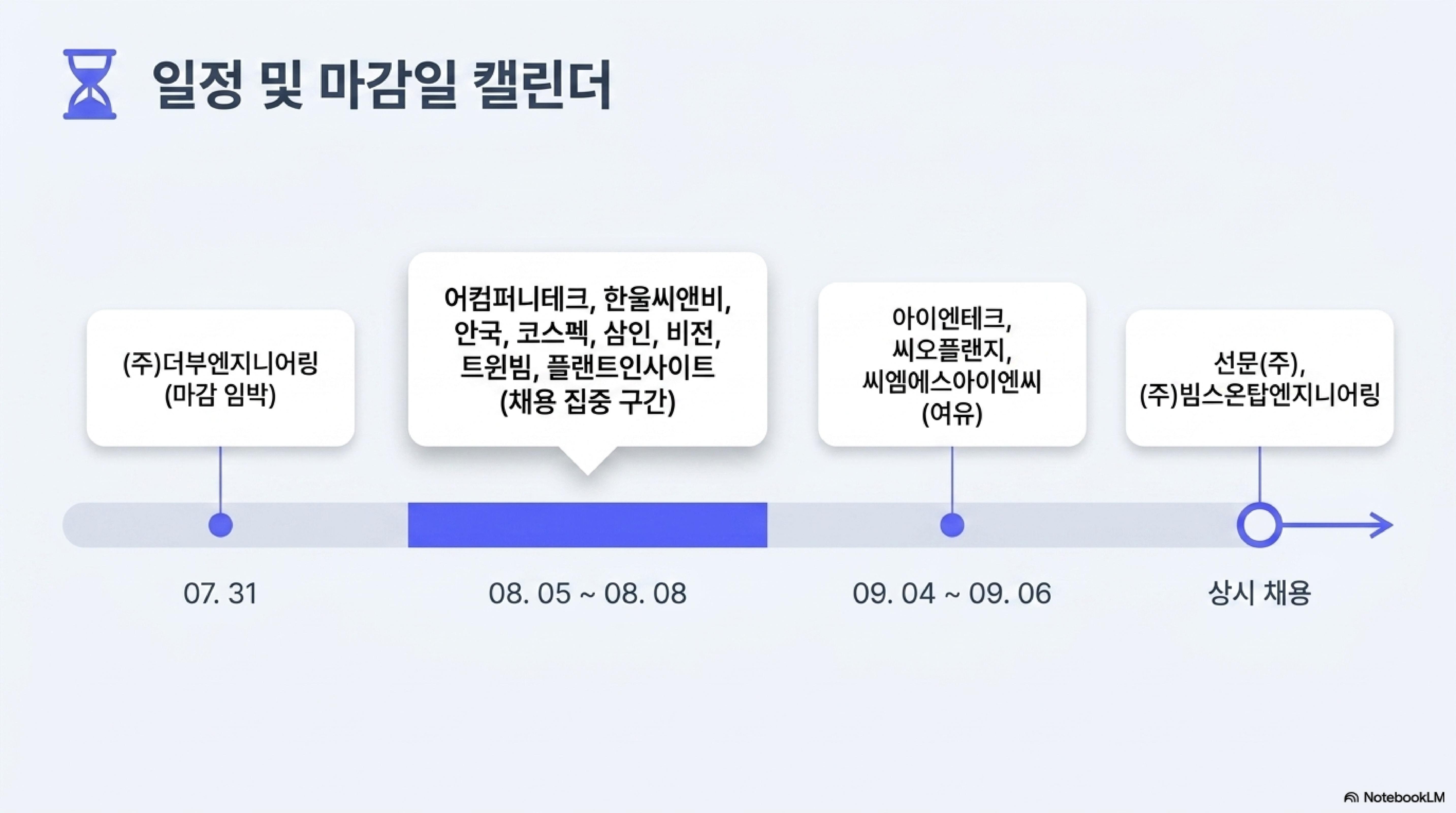 일정 및 마감일 캘린더

(주)더부엔지니어링
(마감 임박)

어컴퍼니테크, 한울씨앤비, 안국, 코스펙, 삼인, 비전, 트윈빔, 플랜트인사이트
(채용 집중 구간)

아이엔테크, 씨오플랜지, 씨엠에스아이엔씨
(여유)

선문(주), (주)빔스온탑엔지니어링

07. 31

08. 05 ~ 08. 08

09. 04 ~ 09. 06

상시 채용

NotebookLM